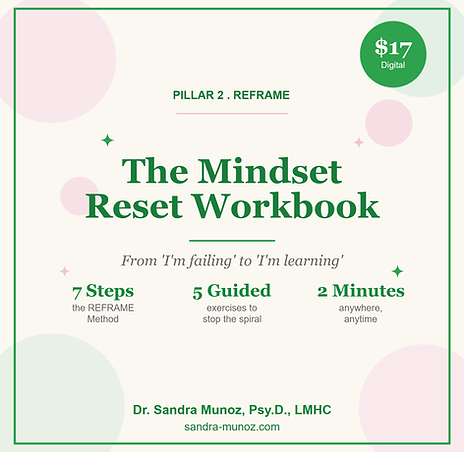 $17
Digital

PILLAR 2 . REFRAME

The Mindset Reset Workbook

From 'I'm failing' to 'I'm learning'

7 Steps
the REFRAME Method

5 Guided
exercises to stop the spiral

2 Minutes
anywhere, anytime

Dr. Sandra Munoz, Psy.D., LMHC
sandra-munoz.com